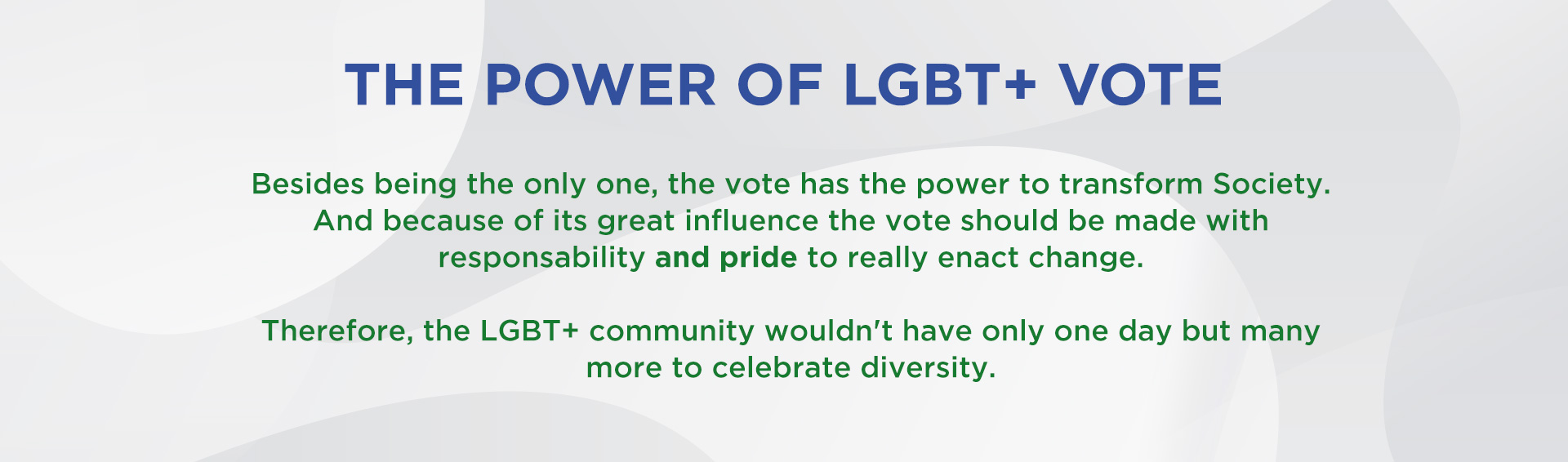 THE POWER OF LGBT+ VOTE

Besides being the only one, the vote has the power to transform Society. And because of its great influence the vote should be made with responsability and pride to really enact change.

Therefore, the LGBT+ community wouldn't have only one day but many more to celebrate diversity.